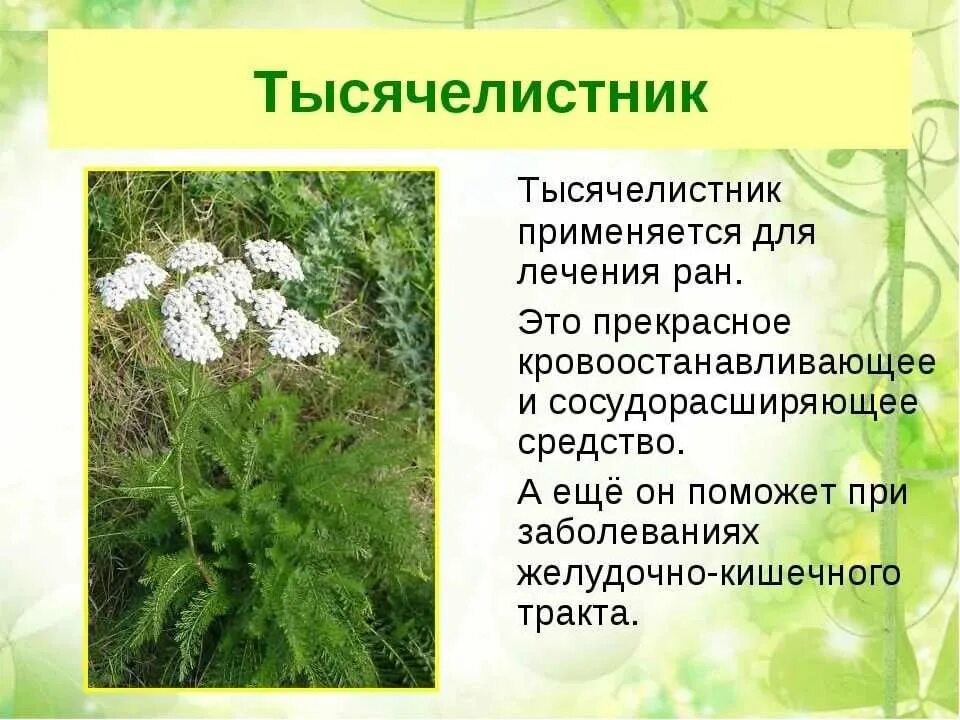 Тысячелистник

Тысячелистник применяется для лечения ран.

Это прекрасное кровоостанавливающее и сосудорасширяющее средство.

А ещё он поможет при заболеваниях желудочно-кишечного тракта.